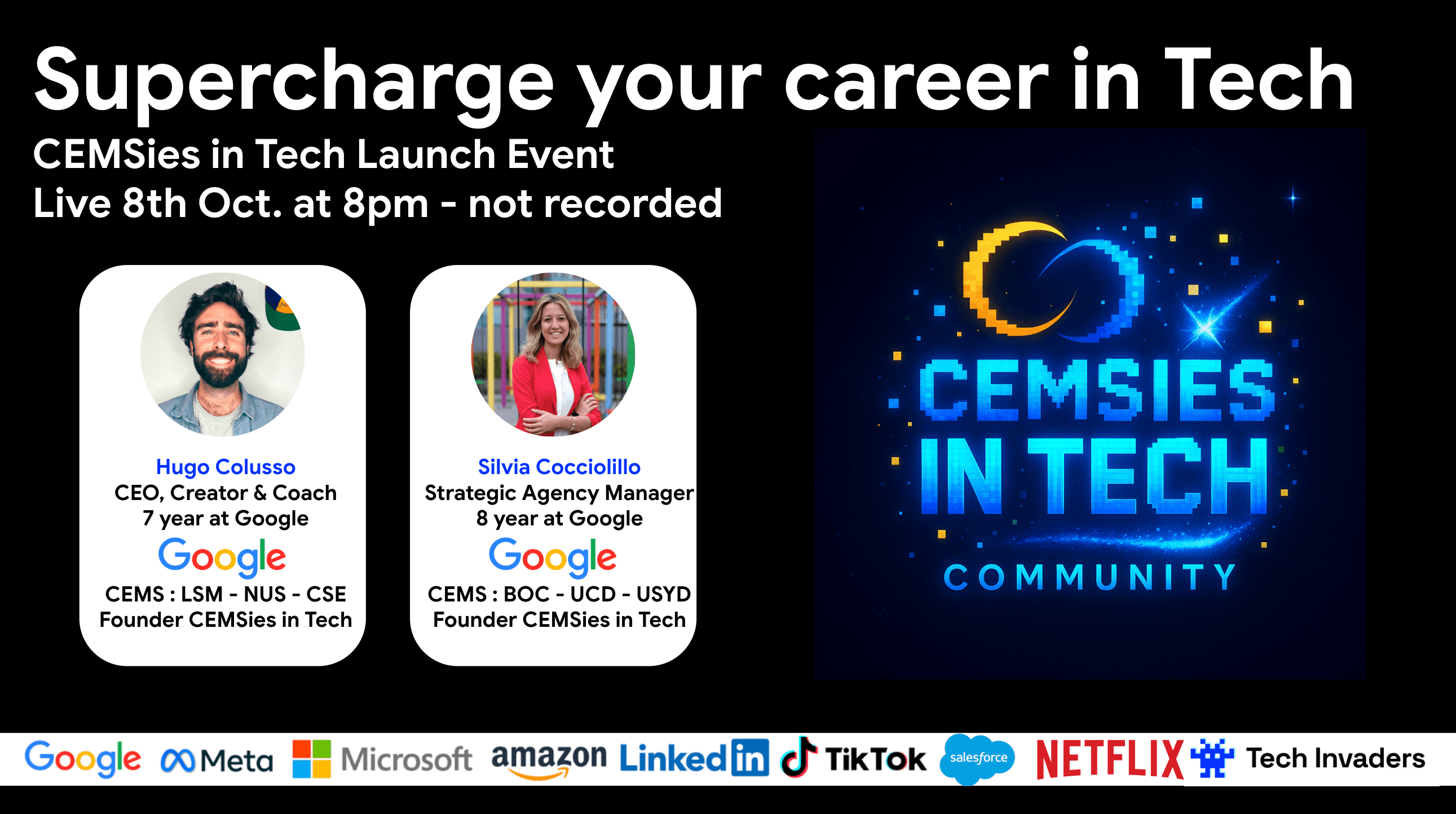 Supercharge your career in Tech

CEMSies in Tech Launch Event
Live 8th Oct. at 8pm - not recorded

Hugo Colusso
CEO, Creator & Coach
7 year at Google
Google
CEMS : LSM - NUS - CSE
Founder CEMSies in Tech

Silvia Cocciolillo
Strategic Agency Manager
8 year at Google
Google
CEMS : BOC - UCD - USYD
Founder CEMSies in Tech

CEMSIES IN TECH
COMMUNITY

Google Meta Microsoft amazon LinkedIn TikTok salesforce NETFLIX Tech Invaders